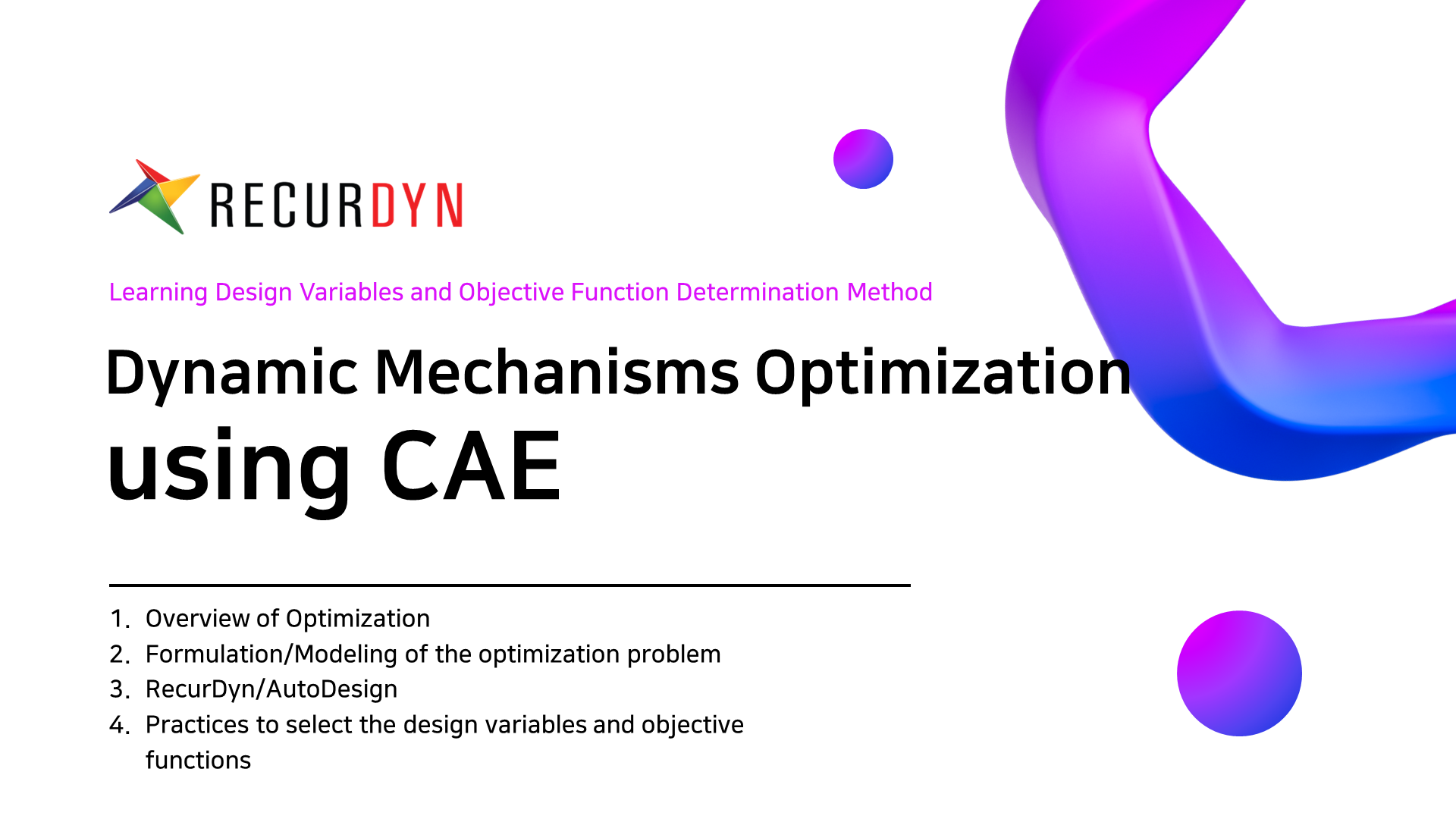 RECURDYN

Learning Design Variables and Objective Function Determination Method

Dynamic Mechanisms Optimization using CAE

1. Overview of Optimization
2. Formulation/Modeling of the optimization problem
3. RecurDyn/AutoDesign
4. Practices to select the design variables and objective functions